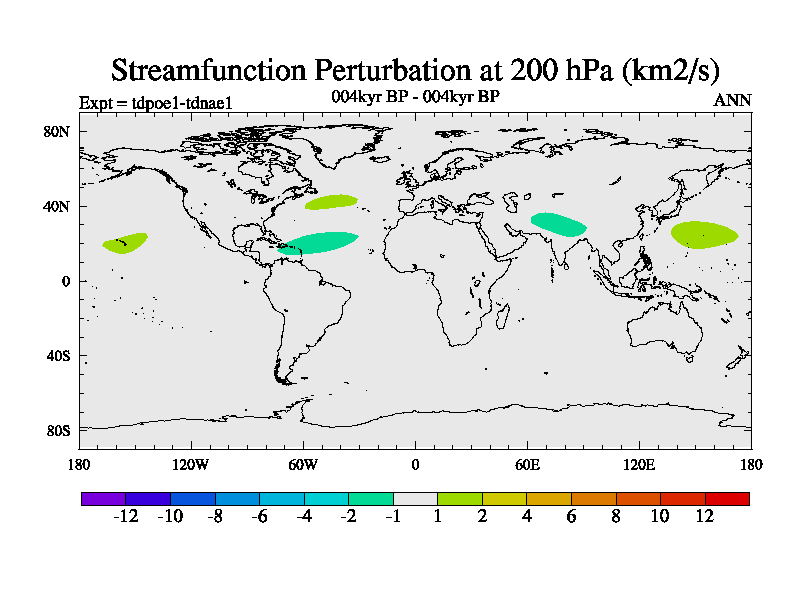 Streamfunction Perturbation at 200 hPa (km2/s)

Expt = tdpoe1-tdnae1

004kyr BP - 004kyr BP

ANN

80N
40N
0
40S
80S

180 120W 60W 0 60E 120E 180

-12 -10 -8 -6 -4 -2 -1 1 2 4 6 8 10 12